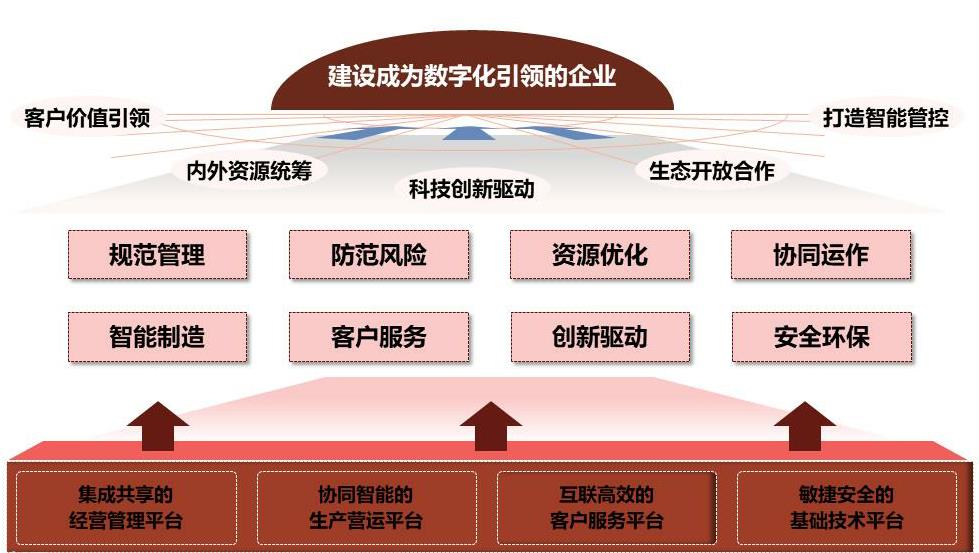 建设成为数字化引领的企业

客户价值引领

打造智能管控

内外资源统筹

科技创新驱动

生态开放合作

规范管理

防范风险

资源优化

协同运作

智能制造

客户服务

创新驱动

安全环保

集成共享的经营管理平台

协同智能的生产营运平台

互联高效的客户服务平台

敏捷安全的基础技术平台